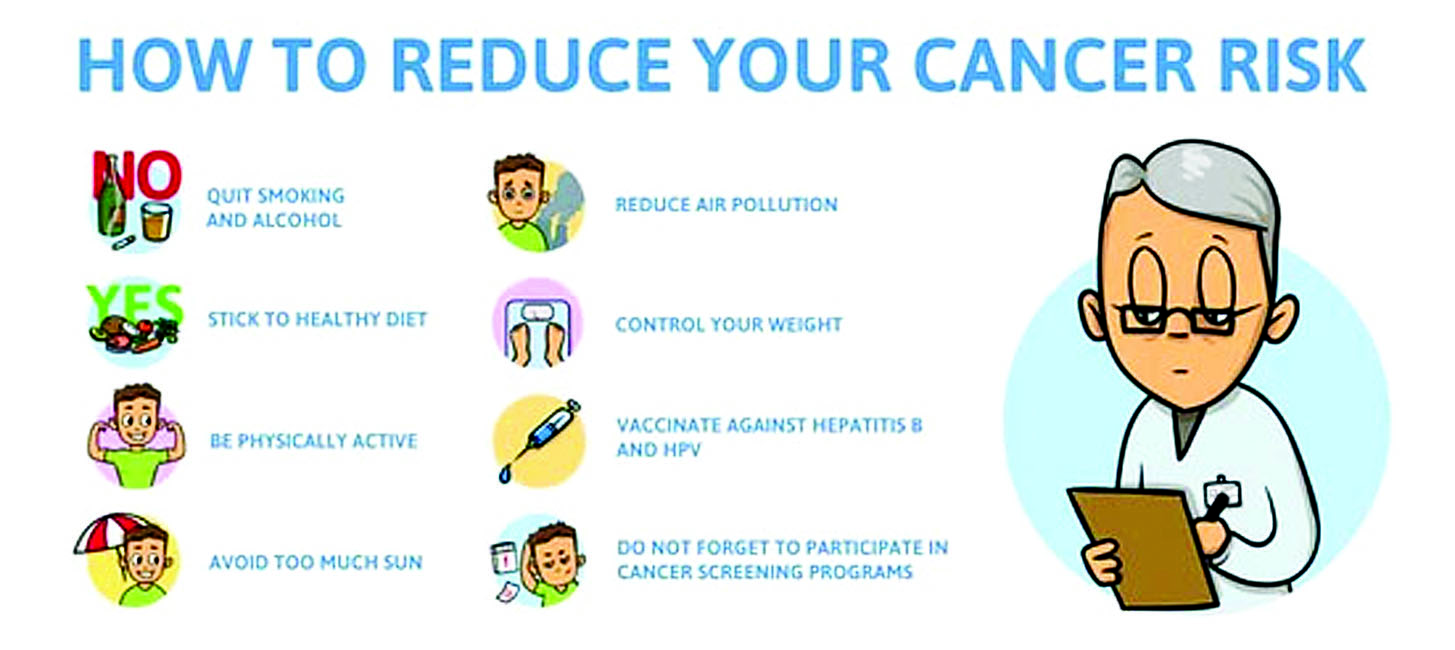 HOW TO REDUCE YOUR CANCER RISK

NO

QUIT SMOKING AND ALCOHOL

YES

STICK TO HEALTHY DIET

BE PHYSICALLY ACTIVE

AVOID TOO MUCH SUN

REDUCE AIR POLLUTION

CONTROL YOUR WEIGHT

VACCINATE AGAINST HEPATITIS B AND HPV

DO NOT FORGET TO PARTICIPATE IN CANCER SCREENING PROGRAMS